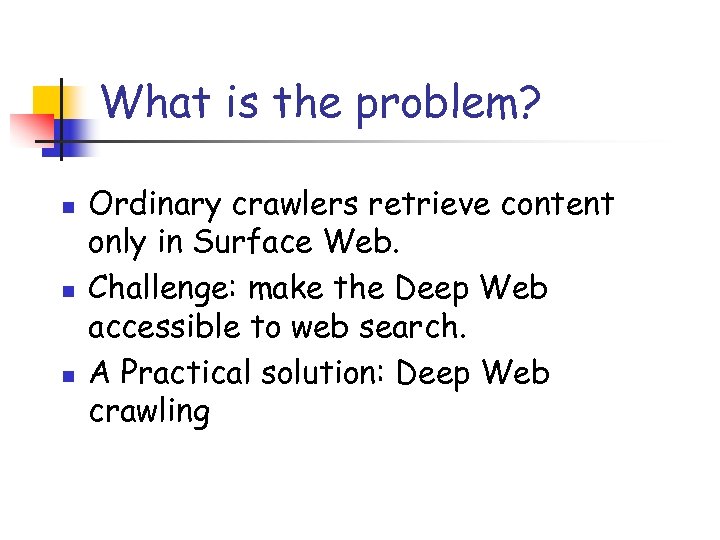 What is the problem?

- Ordinary crawlers retrieve content only in Surface Web.
- Challenge: make the Deep Web accessible to web search.
- A Practical solution: Deep Web crawling